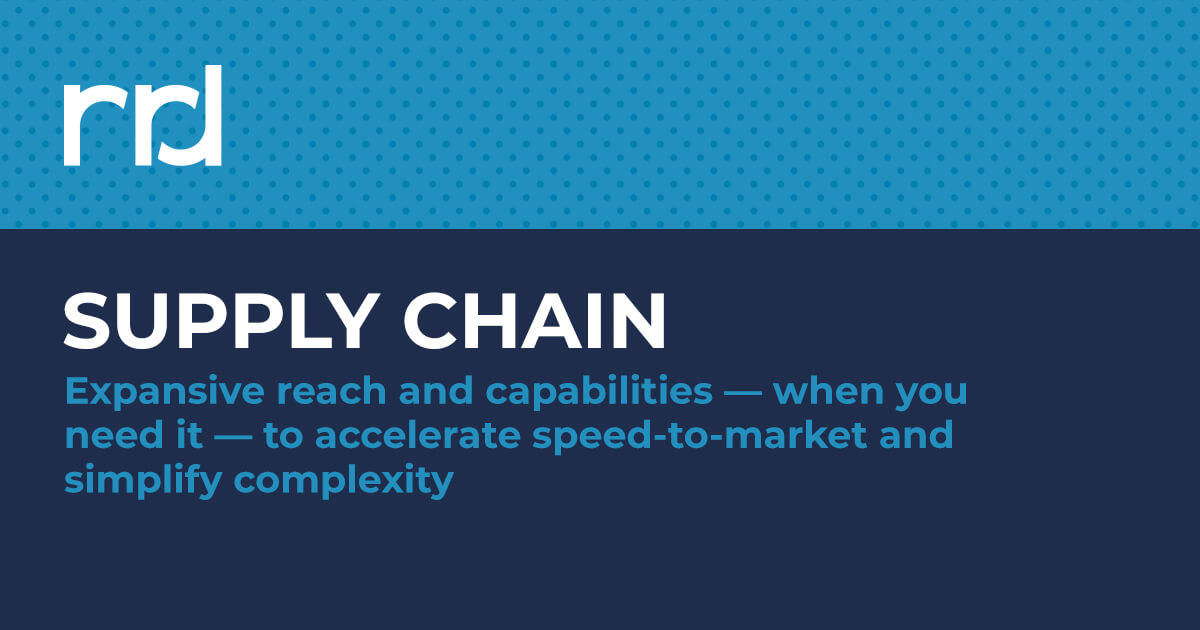 rrd

SUPPLY CHAIN

Expansive reach and capabilities — when you need it — to accelerate speed-to-market and simplify complexity